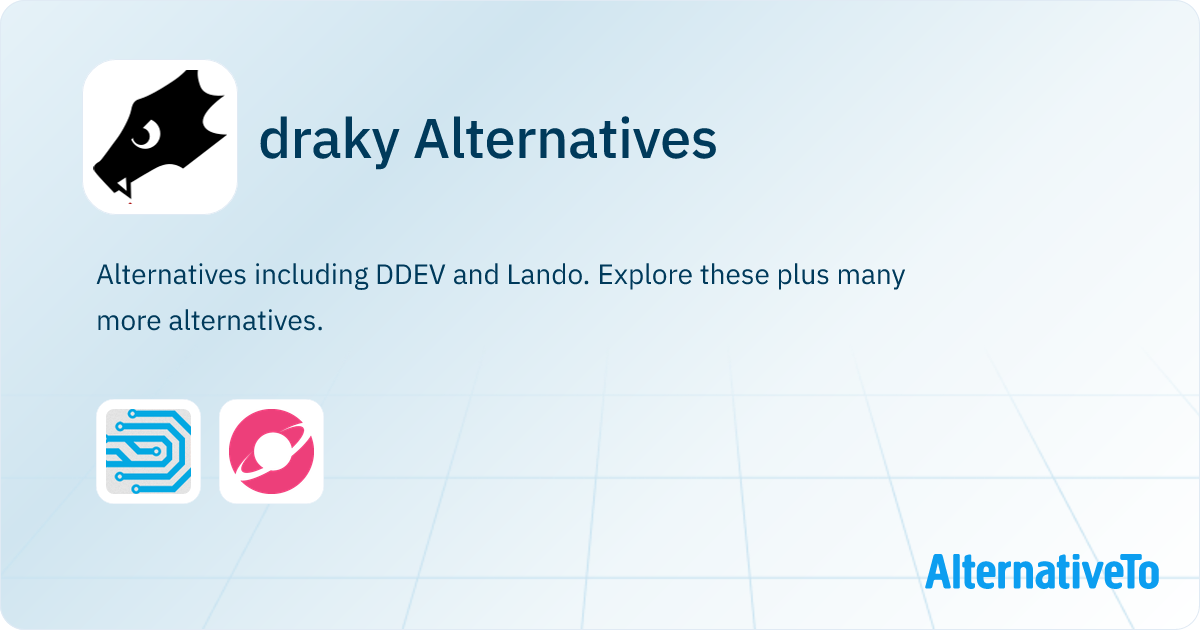 draky Alternatives

Alternatives including DDEV and Lando. Explore these plus many more alternatives.

AlternativeTo